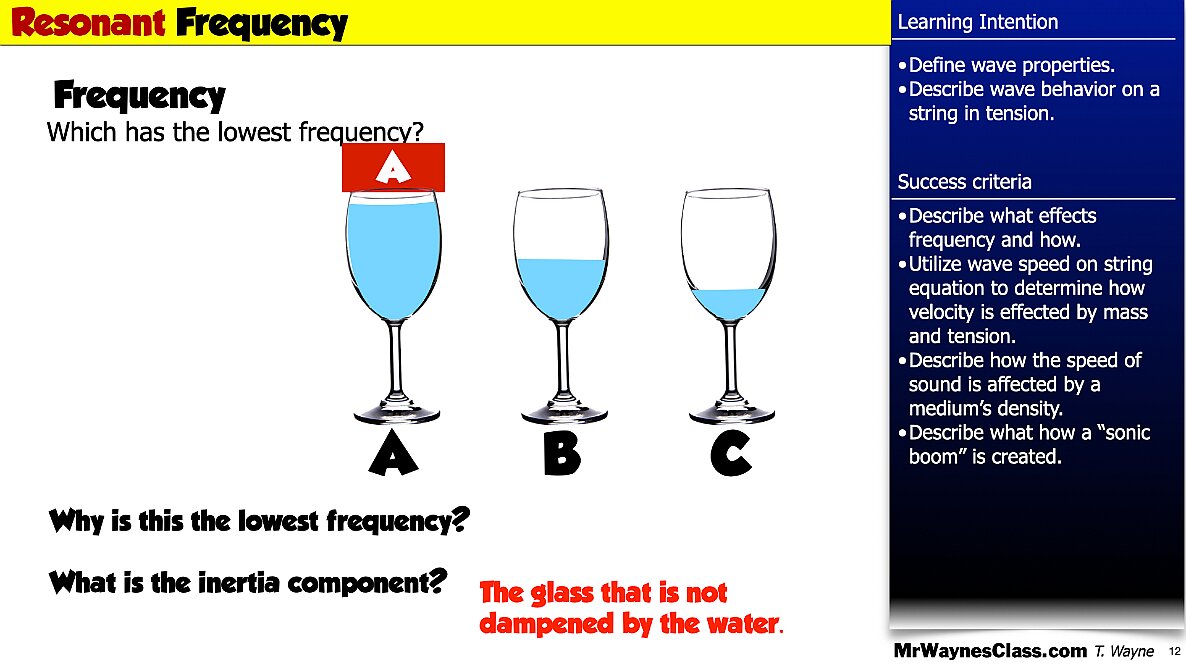 Resonant Frequency

Frequency

Which has the lowest frequency?

A

A B C

Why is this the lowest frequency?

What is the inertia component?

The glass that is not dampened by the water.

Learning Intention

•Define wave properties.
•Describe wave behavior on a string in tension.

Success criteria

•Describe what effects frequency and how.
•Utilize wave speed on string equation to determine how velocity is effected by mass and tension.
•Describe how the speed of sound is affected by a medium's density.
•Describe what how a "sonic boom" is created.

MrWaynesClass.com T. Wayne 12